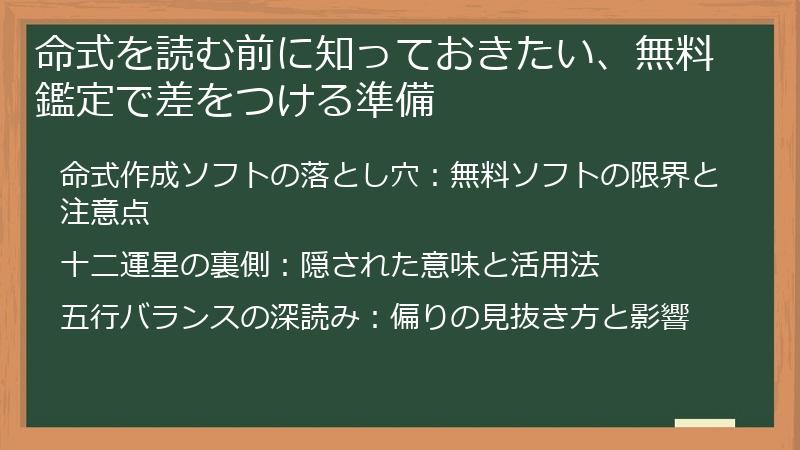 命式を読む前に知っておきたい、無料鑑定で差をつける準備

命式作成ソフトの落とし穴：無料ソフトの限界と注意点

十二運星の裏側：隠された意味と活用法

五行バランスの深読み：偏りの見抜き方と影響